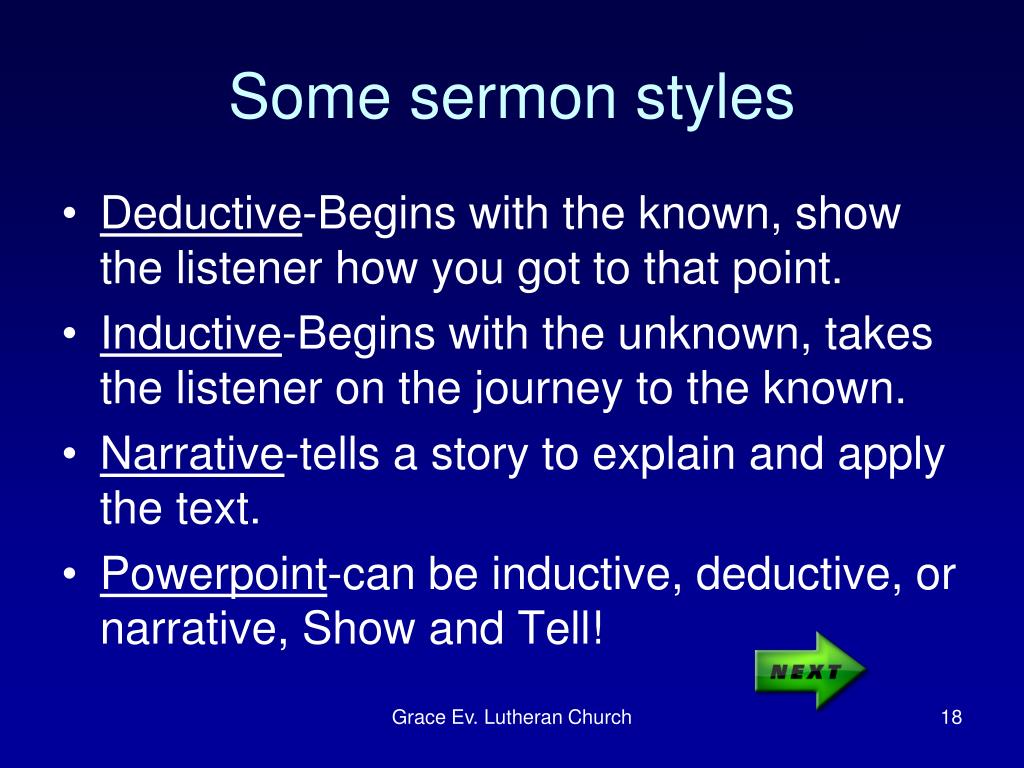 Some sermon styles

• Deductive-Begins with the known, show the listener how you got to that point.
• Inductive-Begins with the unknown, takes the listener on the journey to the known.
• Narrative-tells a story to explain and apply the text.
• Powerpoint-can be inductive, deductive, or narrative, Show and Tell!

NEXT

Grace Ev. Lutheran Church

18